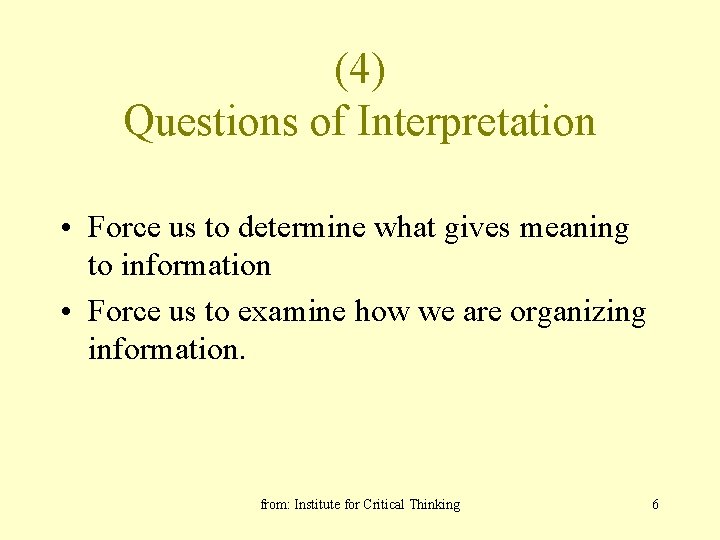 (4)
Questions of Interpretation

• Force us to determine what gives meaning to information
• Force us to examine how we are organizing information.

from: Institute for Critical Thinking

6